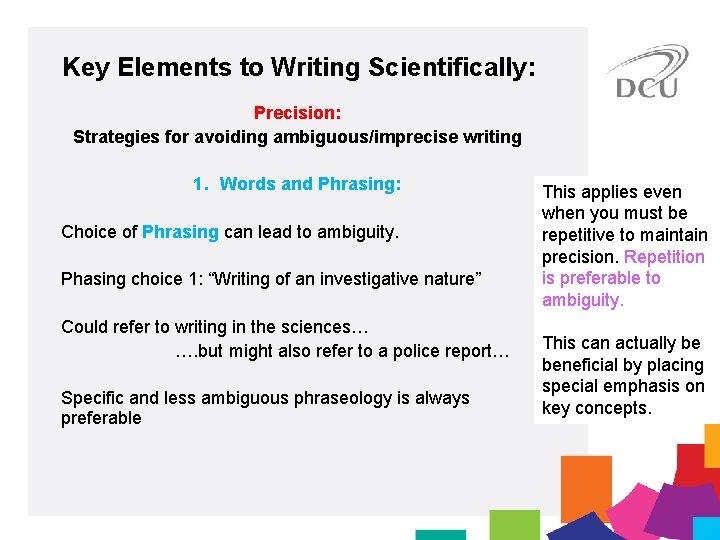 Key Elements to Writing Scientifically:

DCU

Precision:
Strategies for avoiding ambiguous/imprecise writing

1. Words and Phrasing:

Choice of Phrasing can lead to ambiguity.

Phasing choice 1: “Writing of an investigative nature”

Could refer to writing in the sciences…
….but might also refer to a police report…

Specific and less ambiguous phraseology is always preferable

This applies even when you must be repetitive to maintain precision. Repetition is preferable to ambiguity.

This can actually be beneficial by placing special emphasis on key concepts.